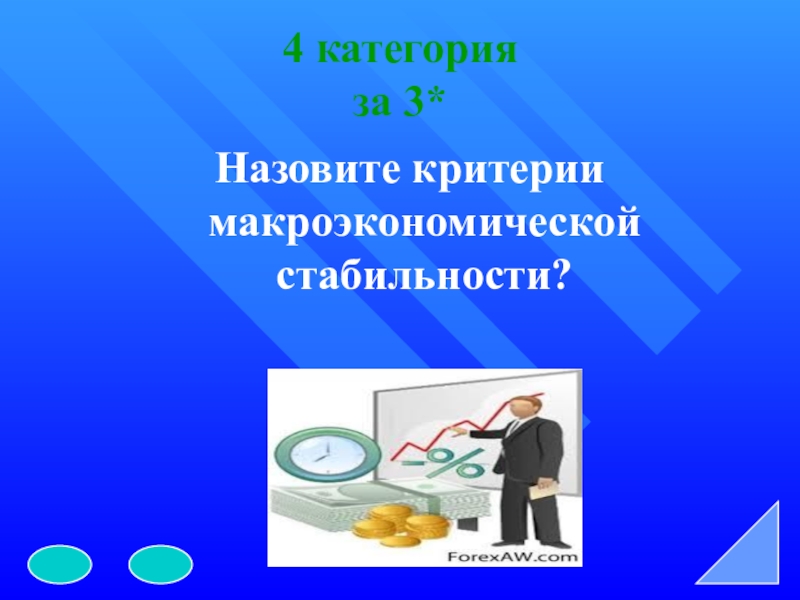 4 категория
за 3*

Назовите критерии макроэкономической стабильности?

-%

ForexAW.com